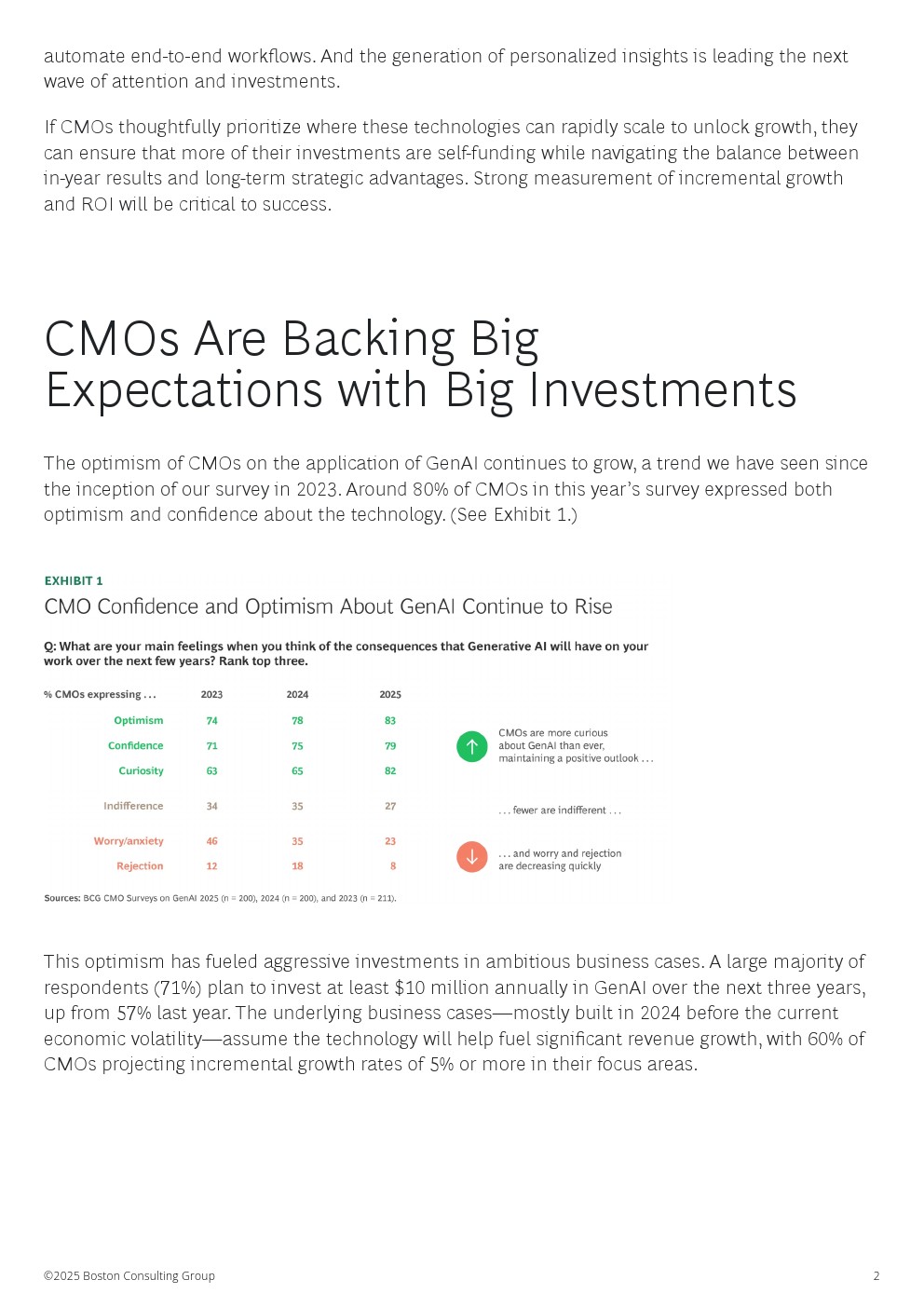 automate end-to-end workflows. And the generation of personalized insights is leading the next wave of attention and investments.

If CMOs thoughtfully prioritize where these technologies can rapidly scale to unlock growth, they can ensure that more of their investments are self-funding while navigating the balance between in-year results and long-term strategic advantages. Strong measurement of incremental growth and ROI will be critical to success.

CMOs Are Backing Big Expectations with Big Investments

The optimism of CMOs on the application of GenAI continues to grow, a trend we have seen since the inception of our survey in 2023. Around 80% of CMOs in this year's survey expressed both optimism and confidence about the technology. (See Exhibit 1.)

EXHIBIT 1

CMO Confidence and Optimism About GenAI Continue to Rise

Q: What are your main feelings when you think of the consequences that Generative AI will have on your work over the next few years? Rank top three.

| % CMOs expressing . . . | 2023 | 2024 | 2025 |
|---|---|---|---|
| Optimism | 74 | 78 | 83 |
| Confidence | 71 | 75 | 79 |
| Curiosity | 63 | 65 | 82 |
| Indifference | 34 | 35 | 27 |
| Worry/anxiety | 46 | 35 | 23 |
| Rejection | 12 | 18 | 8 |

CMOs are more curious about GenAI than ever, maintaining a positive outlook . . .

. . . fewer are indifferent . . .

. . . and worry and rejection are decreasing quickly

Sources: BCG CMO Surveys on GenAI 2025 (n = 200), 2024 (n = 200), and 2023 (n = 211).

This optimism has fueled aggressive investments in ambitious business cases. A large majority of respondents (71%) plan to invest at least $10 million annually in GenAI over the next three years, up from 57% last year. The underlying business cases—mostly built in 2024 before the current economic volatility—assume the technology will help fuel significant revenue growth, with 60% of CMOs projecting incremental growth rates of 5% or more in their focus areas.

©2025 Boston Consulting Group

2